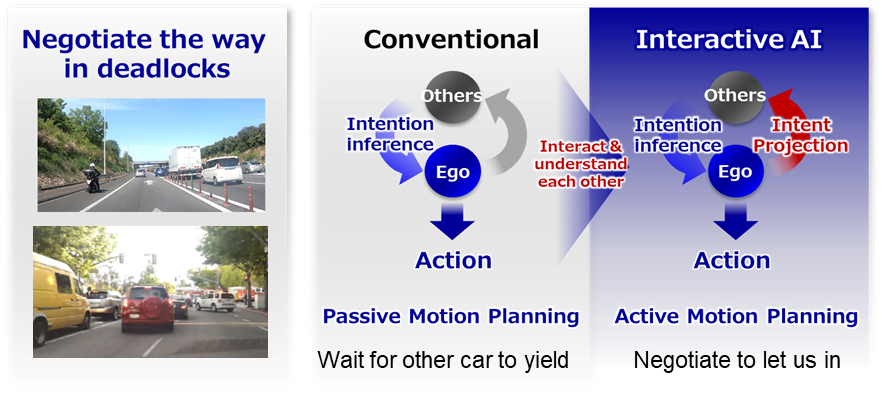 Negotiate the way in deadlocks

Conventional

Others

Intention inference

Ego

Action

Passive Motion Planning

Wait for other car to yield

Interact & understand each other

Interactive AI

Others

Intention inference

Intent Projection

Ego

Action

Active Motion Planning

Negotiate to let us in